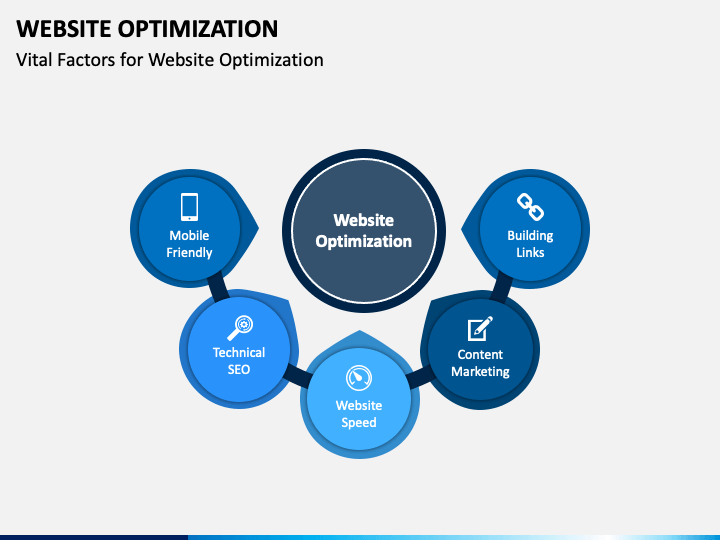 WEBSITE OPTIMIZATION
Vital Factors for Website Optimization

Website Optimization

Mobile Friendly

Technical SEO

Website Speed

Content Marketing

Building Links